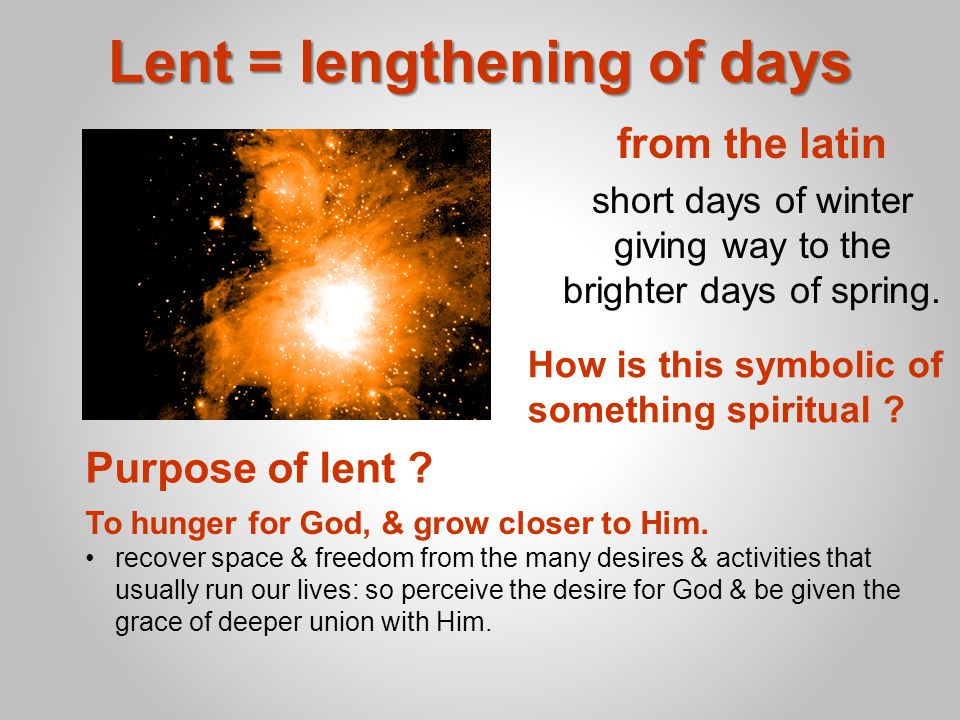 Lent = lengthening of days

from the latin

short days of winter giving way to the brighter days of spring.

How is this symbolic of something spiritual ?

Purpose of lent ?

To hunger for God, & grow closer to Him.

• recover space & freedom from the many desires & activities that usually run our lives: so perceive the desire for God & be given the grace of deeper union with Him.